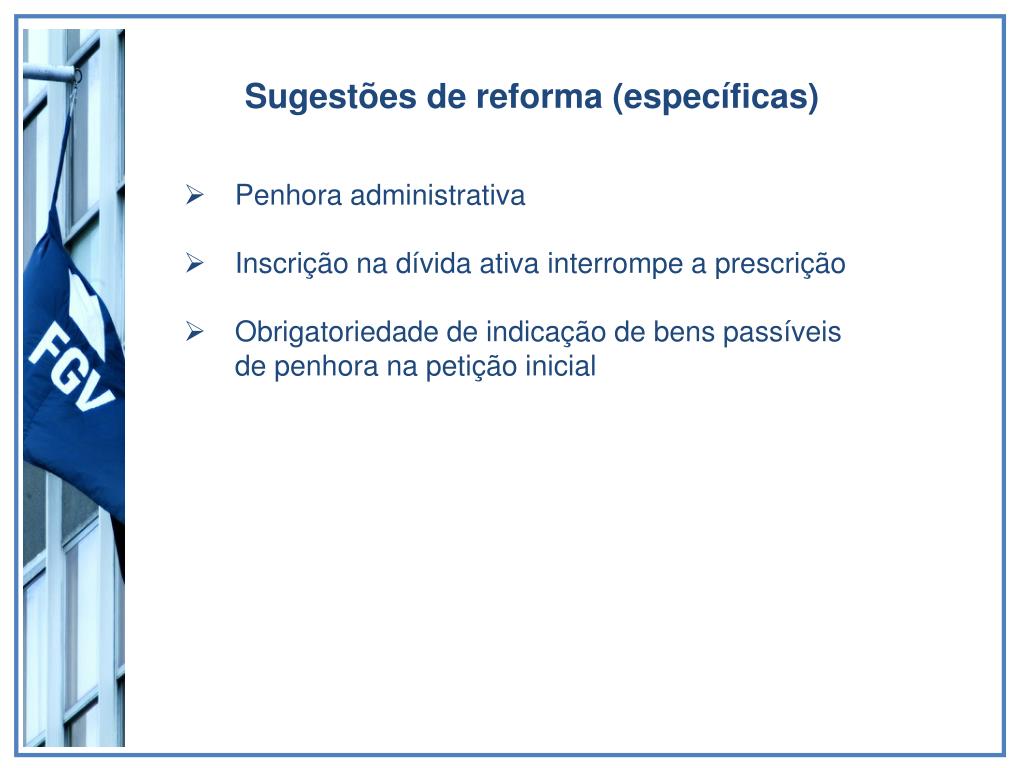 FGV

Sugestões de reforma (específicas)

➢ Penhora administrativa

➢ Inscrição na dívida ativa interrompe a prescrição

➢ Obrigatoriedade de indicação de bens passíveis de penhora na petição inicial